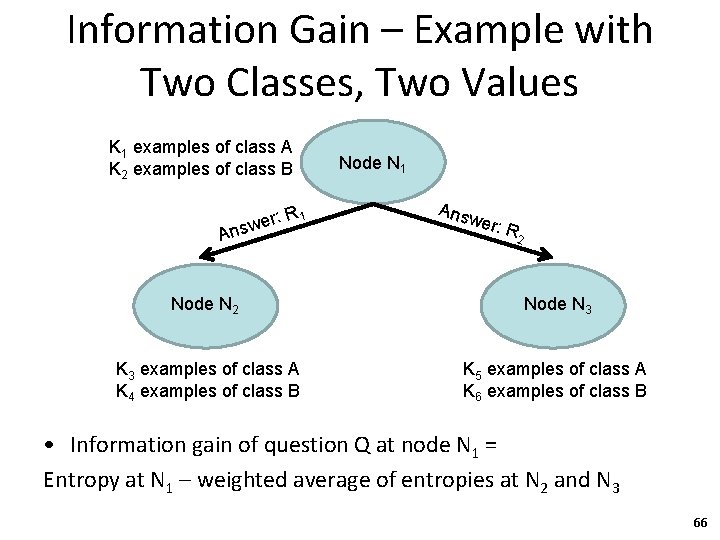 Information Gain – Example with Two Classes, Two Values

$K_1$ examples of class A
$K_2$ examples of class B

Node $N_1$

Answer: $R_1$

Answer: $R_2$

Node $N_2$

Node $N_3$

$K_3$ examples of class A
$K_4$ examples of class B

$K_5$ examples of class A
$K_6$ examples of class B

• Information gain of question Q at node $N_1$ =
Entropy at $N_1$ – weighted average of entropies at $N_2$ and $N_3$

66